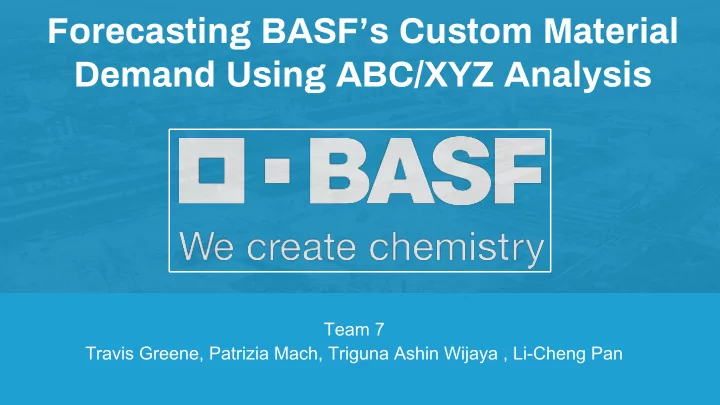 Forecasting BASF's Custom Material Demand Using ABC/XYZ Analysis

BASF

We create chemistry

Team 7

Travis Greene, Patrizia Mach, Triguna Ashin Wijaya , Li-Cheng Pan